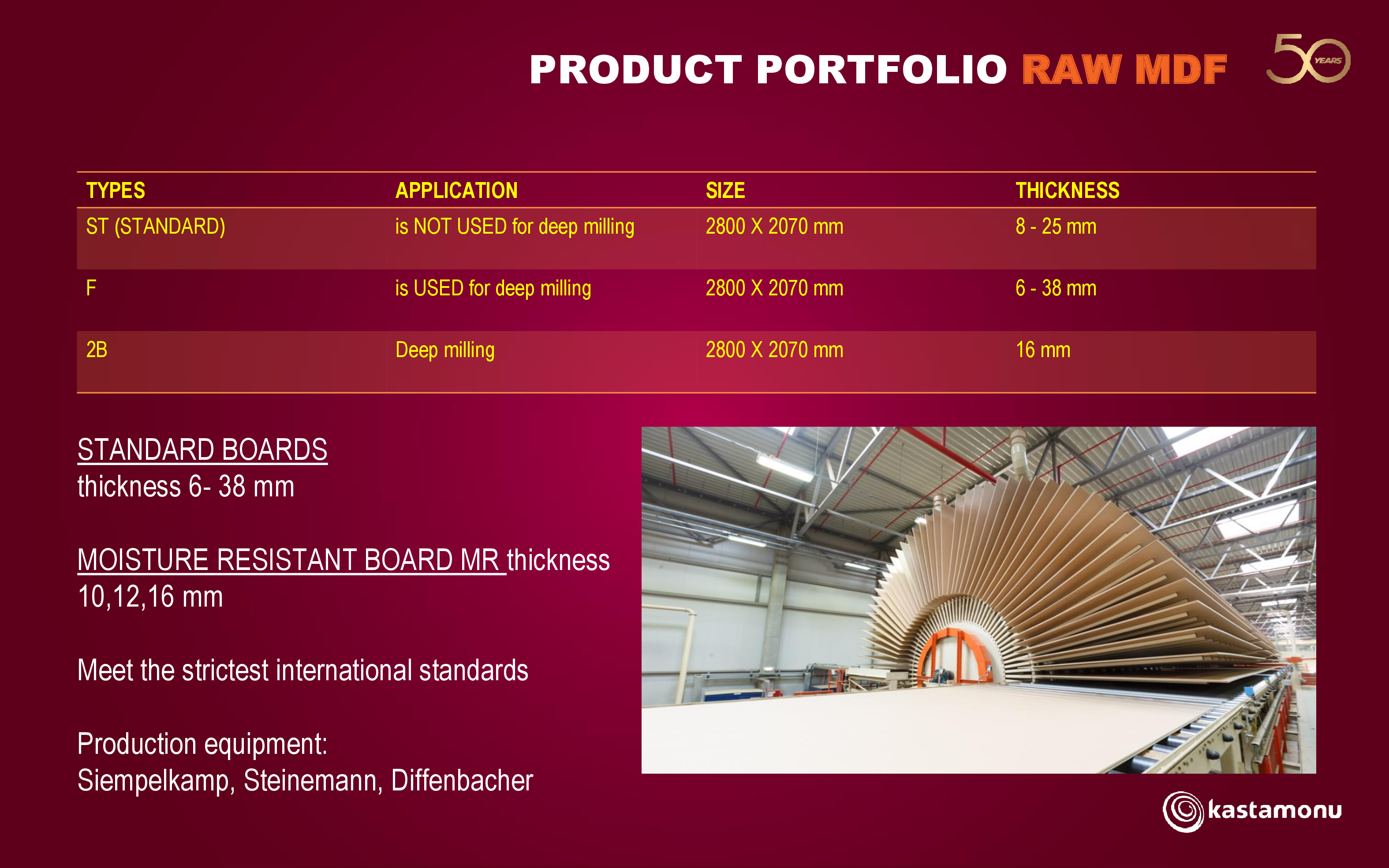 PRODUCT PORTFOLIO RAW MDF

50 YEARS

| TYPES | APPLICATION | SIZE | THICKNESS |
|---|---|---|---|
| ST (STANDARD) | is NOT USED for deep milling | 2800 X 2070 mm | 8 - 25 mm |
| F | is USED for deep milling | 2800 X 2070 mm | 6 - 38 mm |
| 2B | Deep milling | 2800 X 2070 mm | 16 mm |

STANDARD BOARDS
thickness 6- 38 mm

MOISTURE RESISTANT BOARD MR thickness 10,12,16 mm

Meet the strictest international standards

Production equipment:
Siempelkamp, Steinemann, Diffenbacher

kastamonu